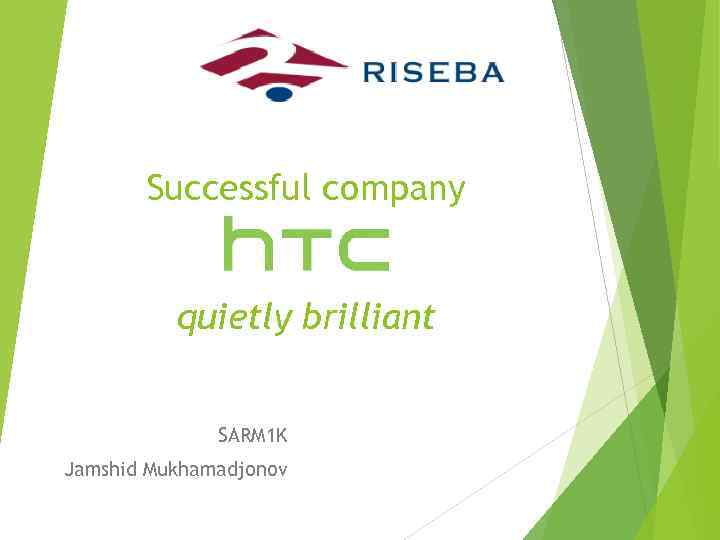 RISEBA

Successful company

htc

quietly brilliant

SARM1K

Jamshid Mukhamadjonov